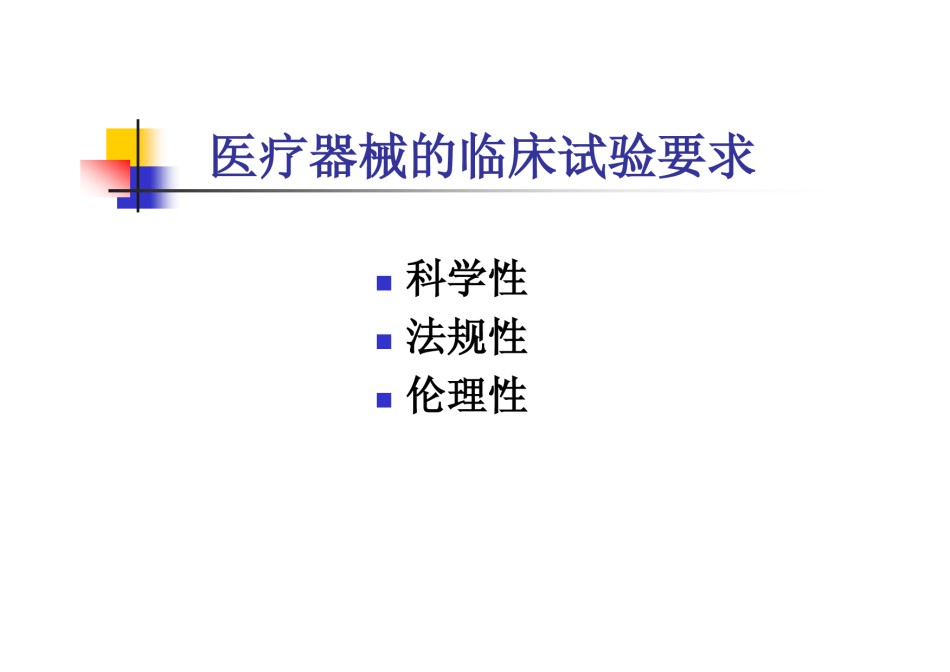 医疗器械的临床试验要求

- 科学性
- 法规性
- 伦理性